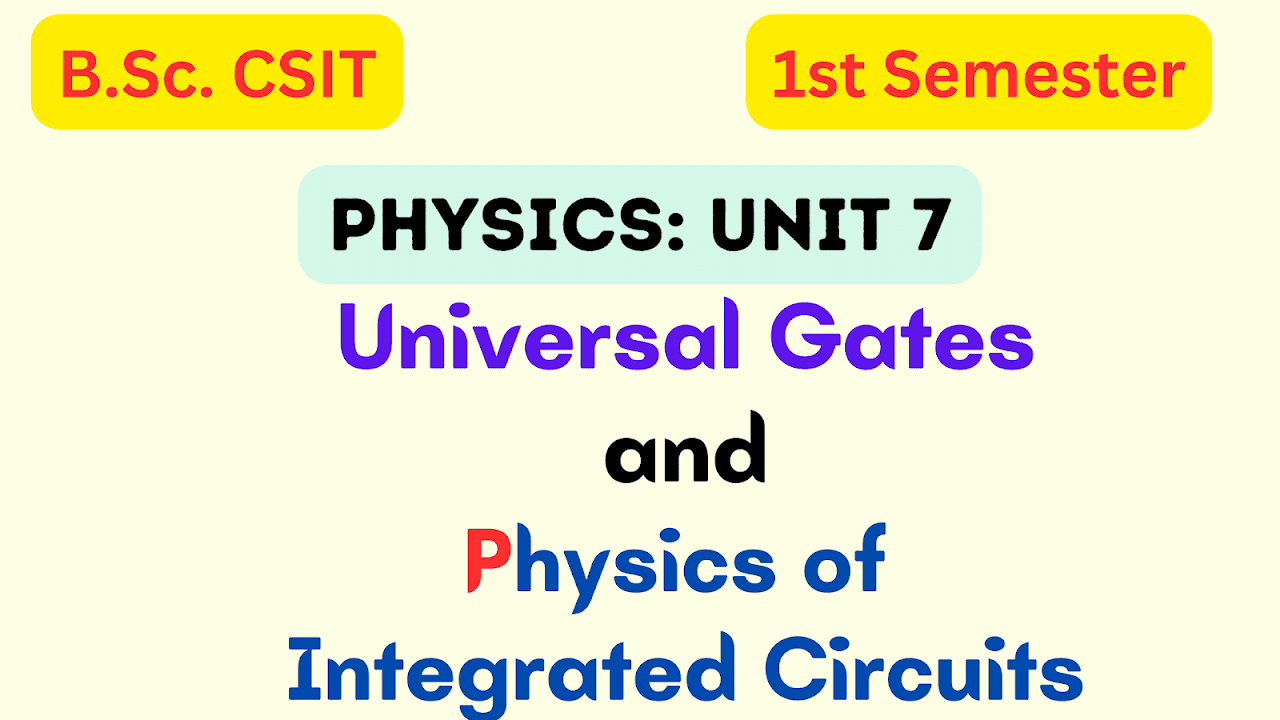 B.Sc. CSIT

1st Semester

PHYSICS: UNIT 7

Universal Gates
and
Physics of
Integrated Circuits